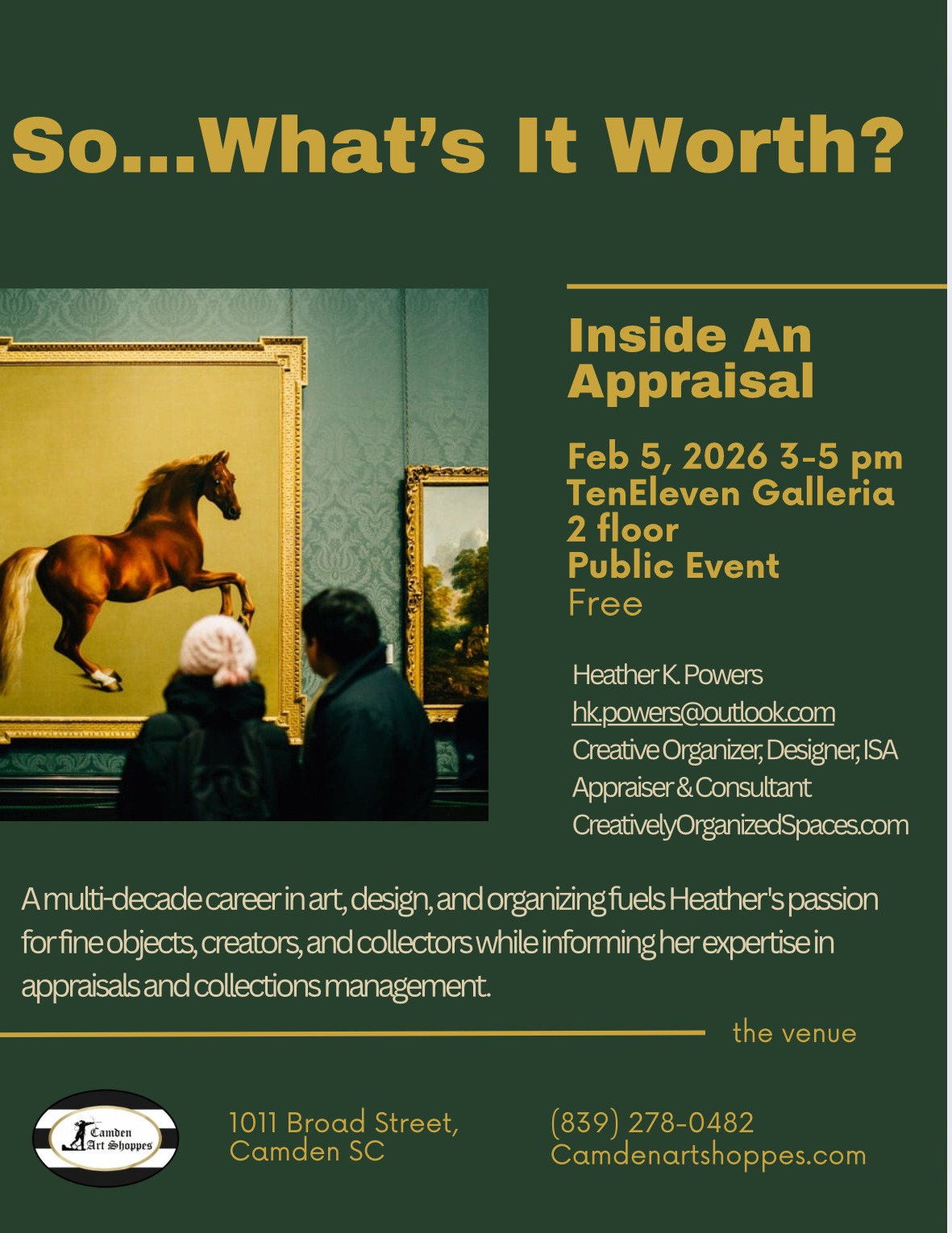 So...What's It Worth?

Inside An Appraisal

Feb 5, 2026 3-5 pm
TenEleven Galleria
2 floor
Public Event
Free

Heather K. Powers
hk.powers@outlook.com
Creative Organizer, Designer, ISA Appraiser & Consultant
CreativelyOrganizedSpaces.com

A multi-decade career in art, design, and organizing fuels Heather's passion for fine objects, creators, and collectors while informing her expertise in appraisals and collections management.

the venue

Camden Art Shoppes

1011 Broad Street, Camden SC

(839) 278-0482
Camdenartshoppes.com